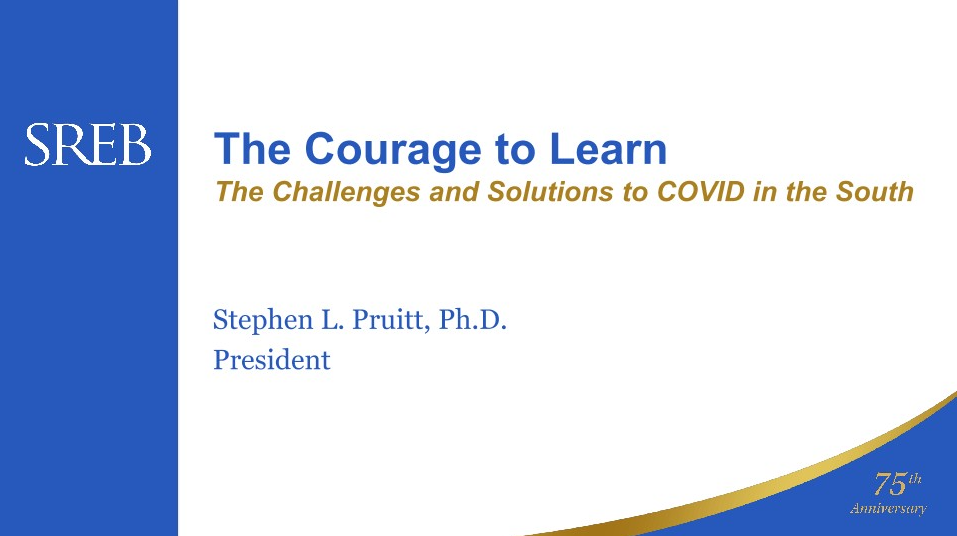 SREB

The Courage to Learn
The Challenges and Solutions to COVID in the South

Stephen L. Pruitt, Ph.D.
President

75th
Anniversary